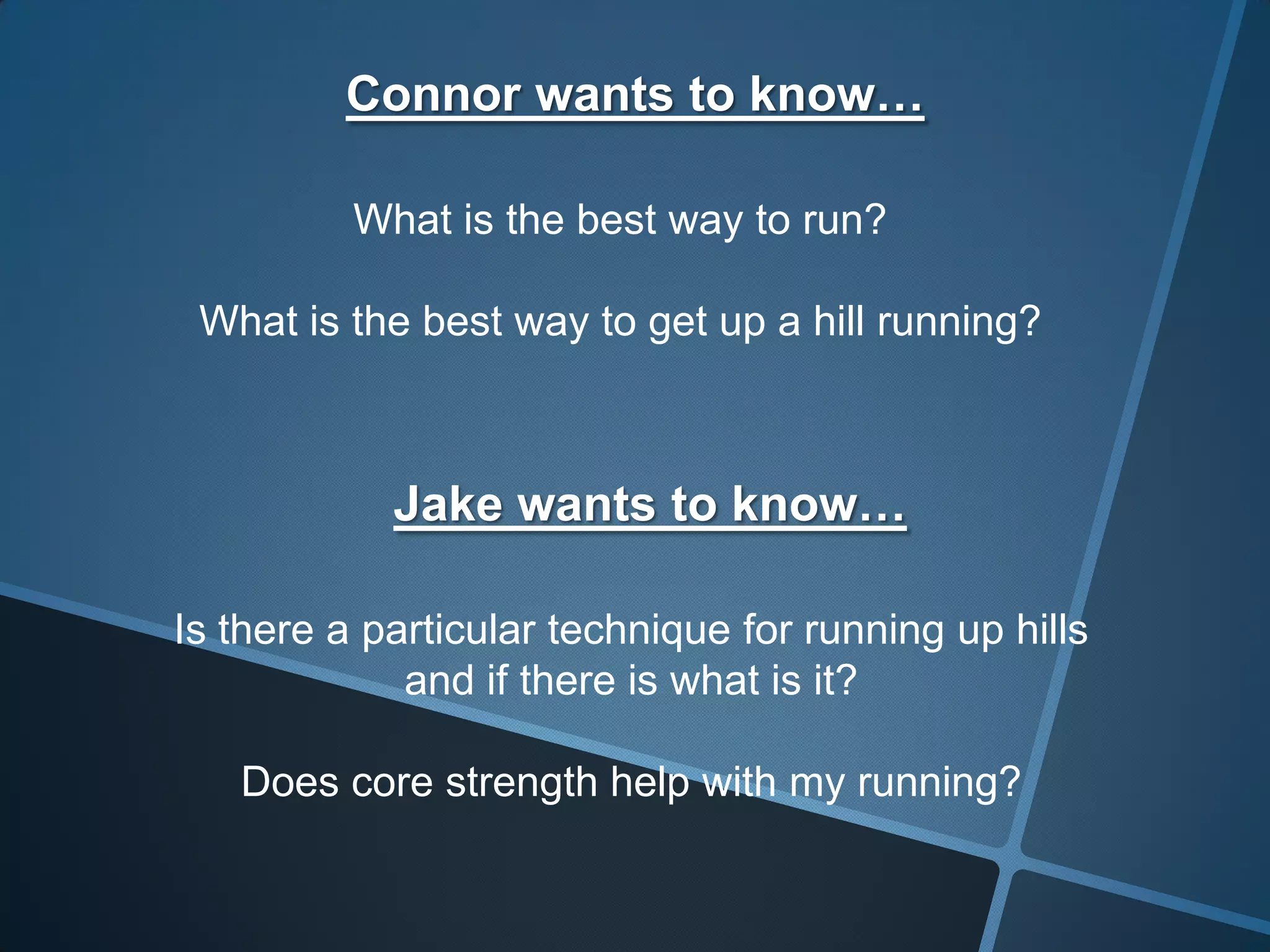 Connor wants to know…

What is the best way to run?

What is the best way to get up a hill running?

Jake wants to know…

Is there a particular technique for running up hills and if there is what is it?

Does core strength help with my running?